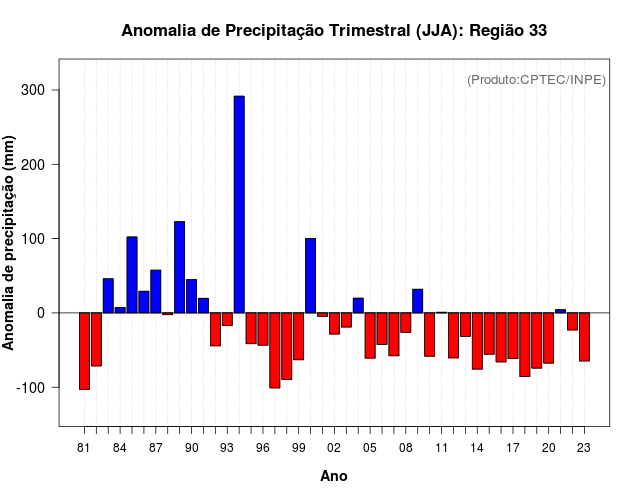 Anomalia de Precipitação Trimestral (JJA): Região 33

(Produto:CPTEC/INPE)

Anomalia de precipitação (mm)

300
200
100
0
-100

81 84 87 90 93 96 99 02 05 08 11 14 17 20 23

Ano